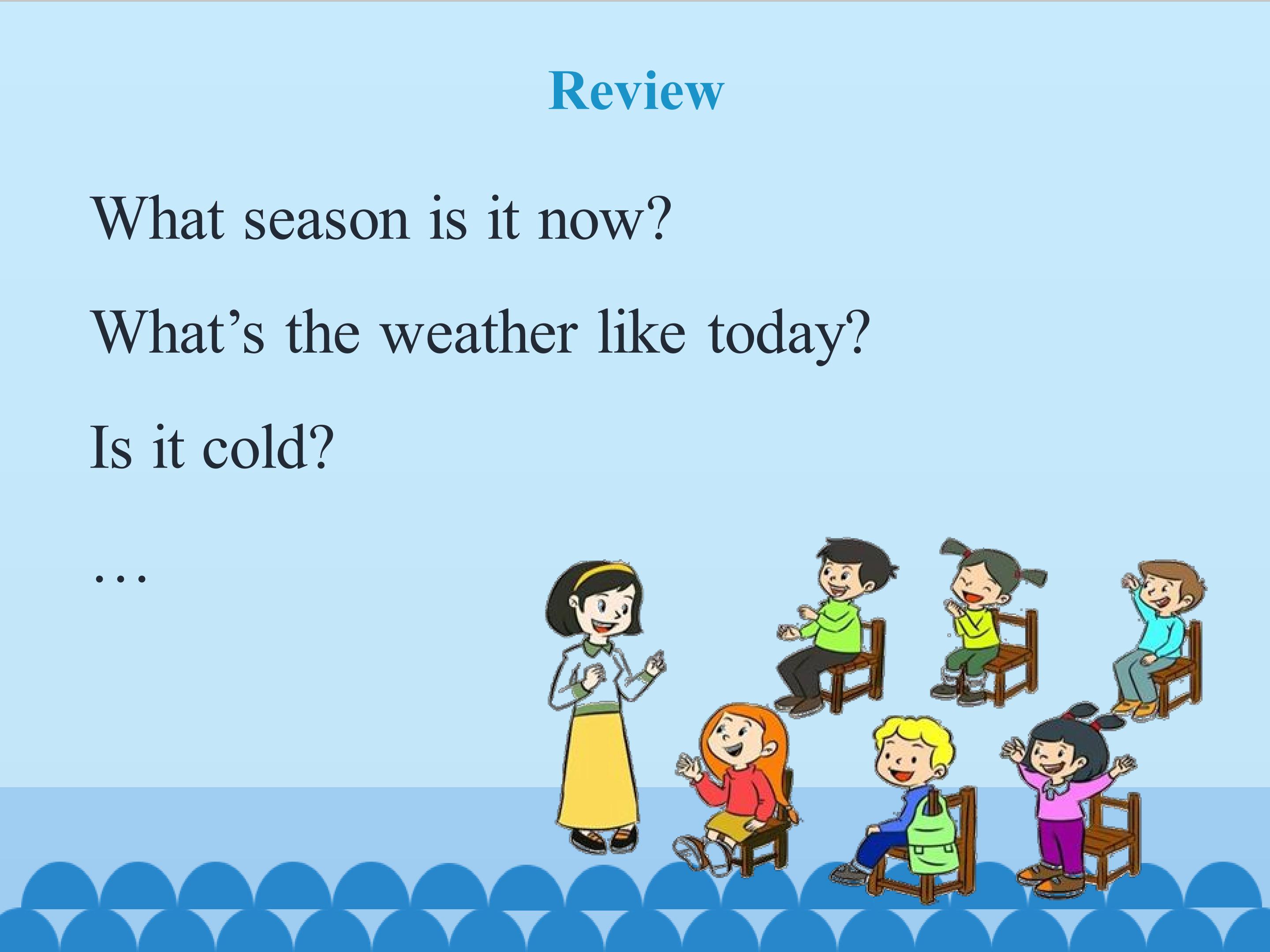 Review

What season is it now?

What’s the weather like today?

Is it cold?

…